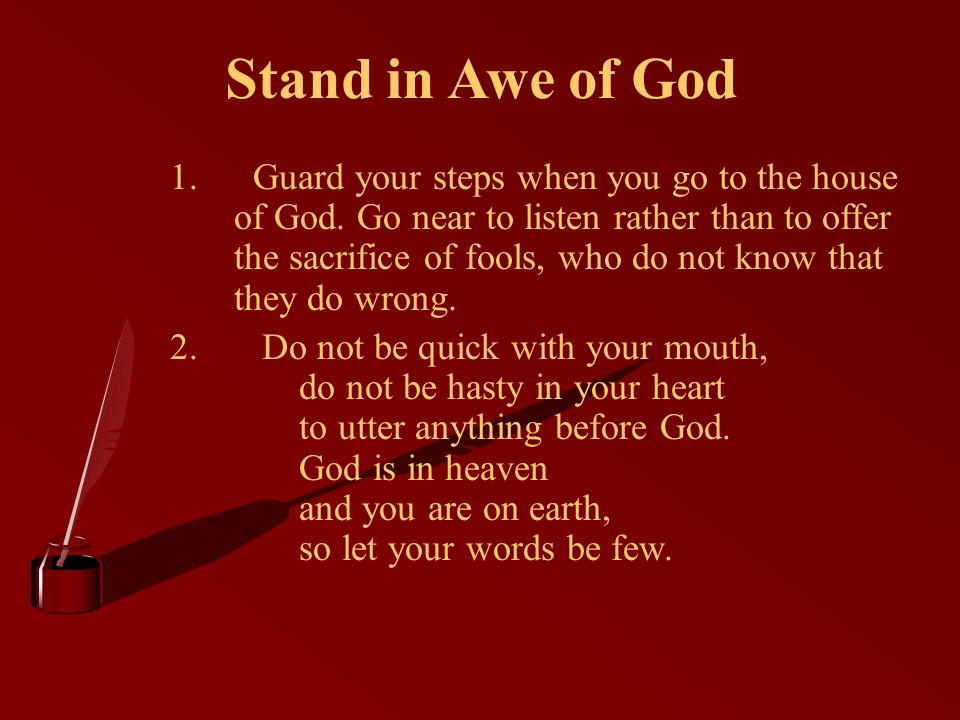 Stand in Awe of God

1. Guard your steps when you go to the house of God. Go near to listen rather than to offer the sacrifice of fools, who do not know that they do wrong.

2. Do not be quick with your mouth,
do not be hasty in your heart
to utter anything before God.
God is in heaven
and you are on earth,
so let your words be few.